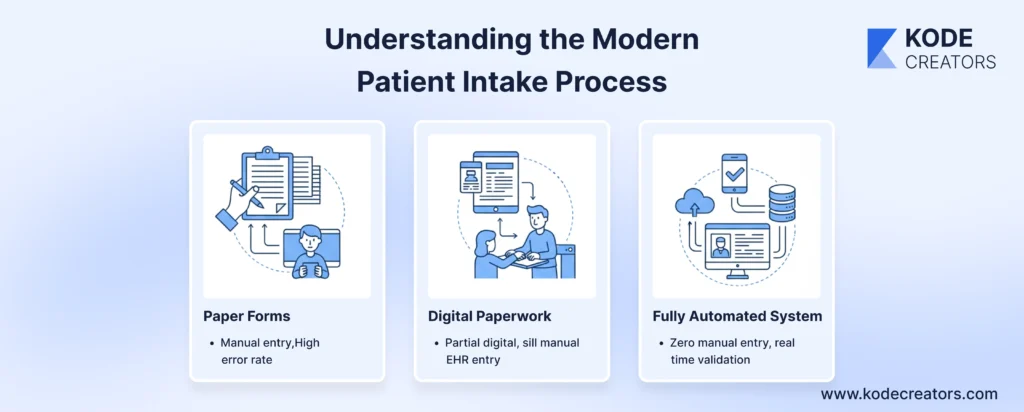 Understanding the Modern Patient Intake Process

KODE CREATORS

Paper Forms

• Manual entry,High error rate

Digital Paperwork

• Partial digital, sill manual EHR entry

Fully Automated System

• Zero manual entry, real time validation

www.kodecreators.com